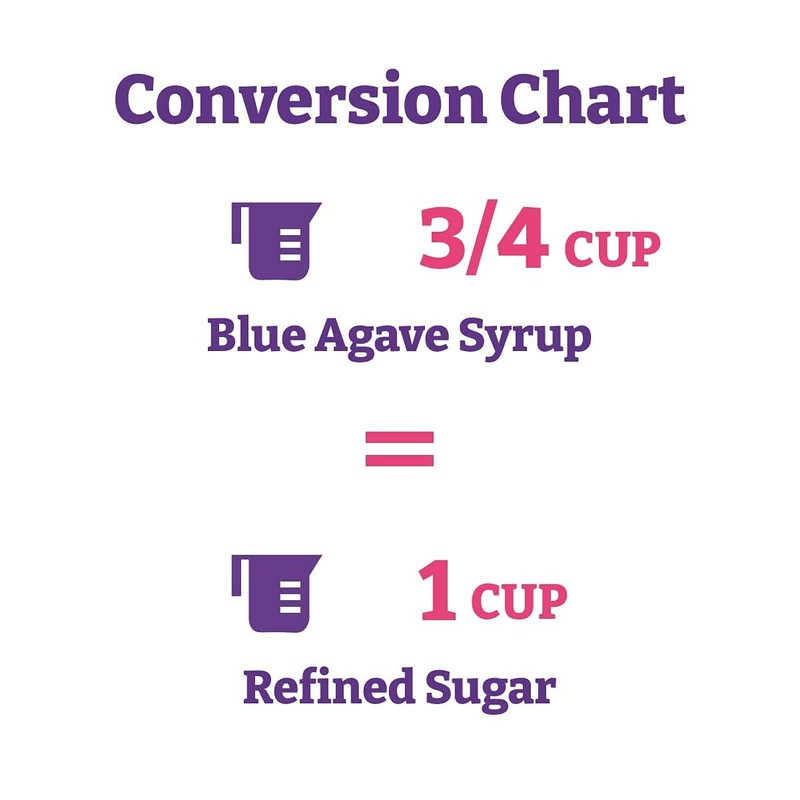 Conversion Chart

3/4 CUP

Blue Agave Syrup

=

1 CUP

Refined Sugar